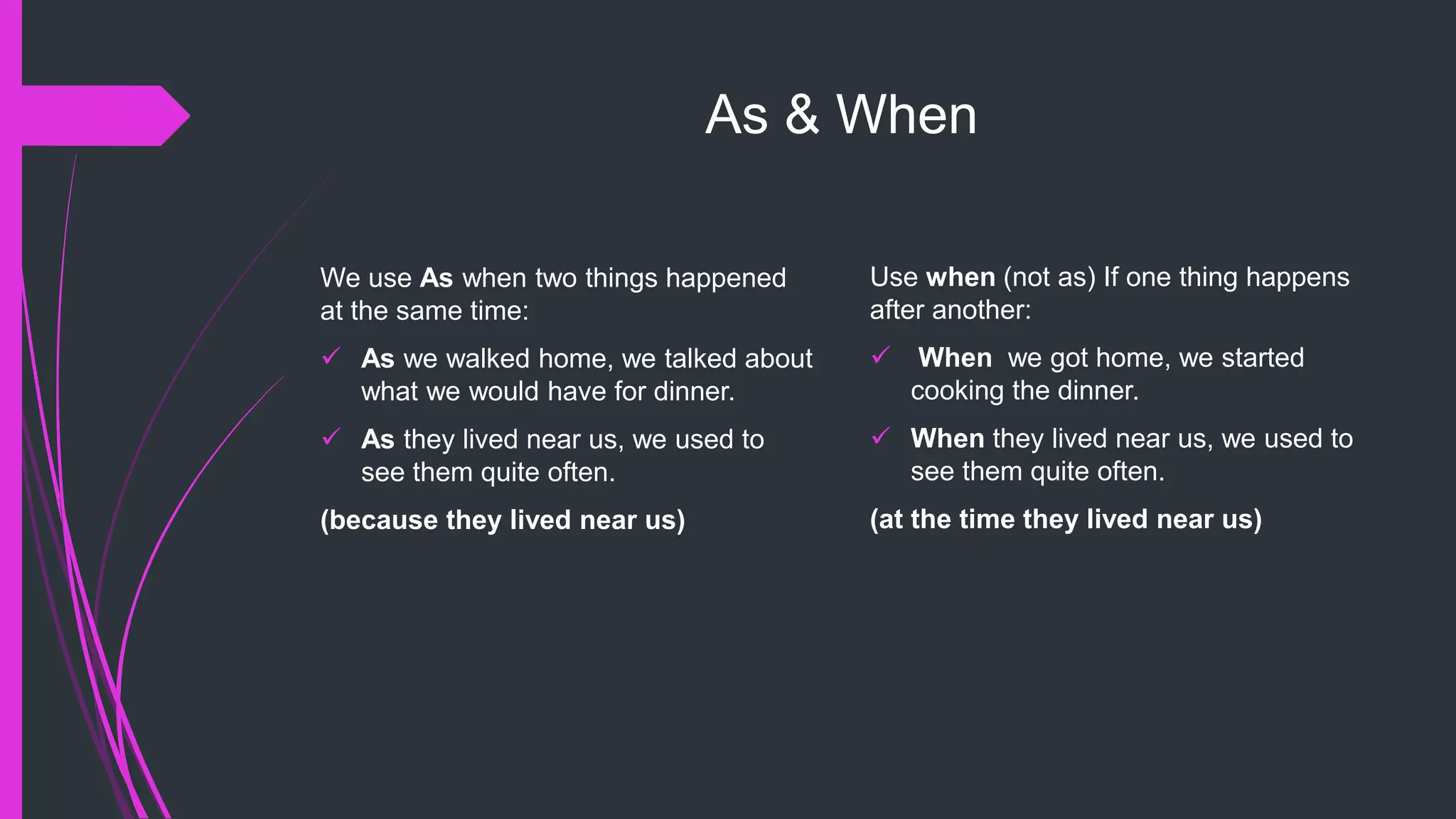 As & When

We use As when two things happened at the same time:

✓ As we walked home, we talked about what we would have for dinner.

✓ As they lived near us, we used to see them quite often.

(because they lived near us)

Use when (not as) If one thing happens after another:

✓ When we got home, we started cooking the dinner.

✓ When they lived near us, we used to see them quite often.

(at the time they lived near us)